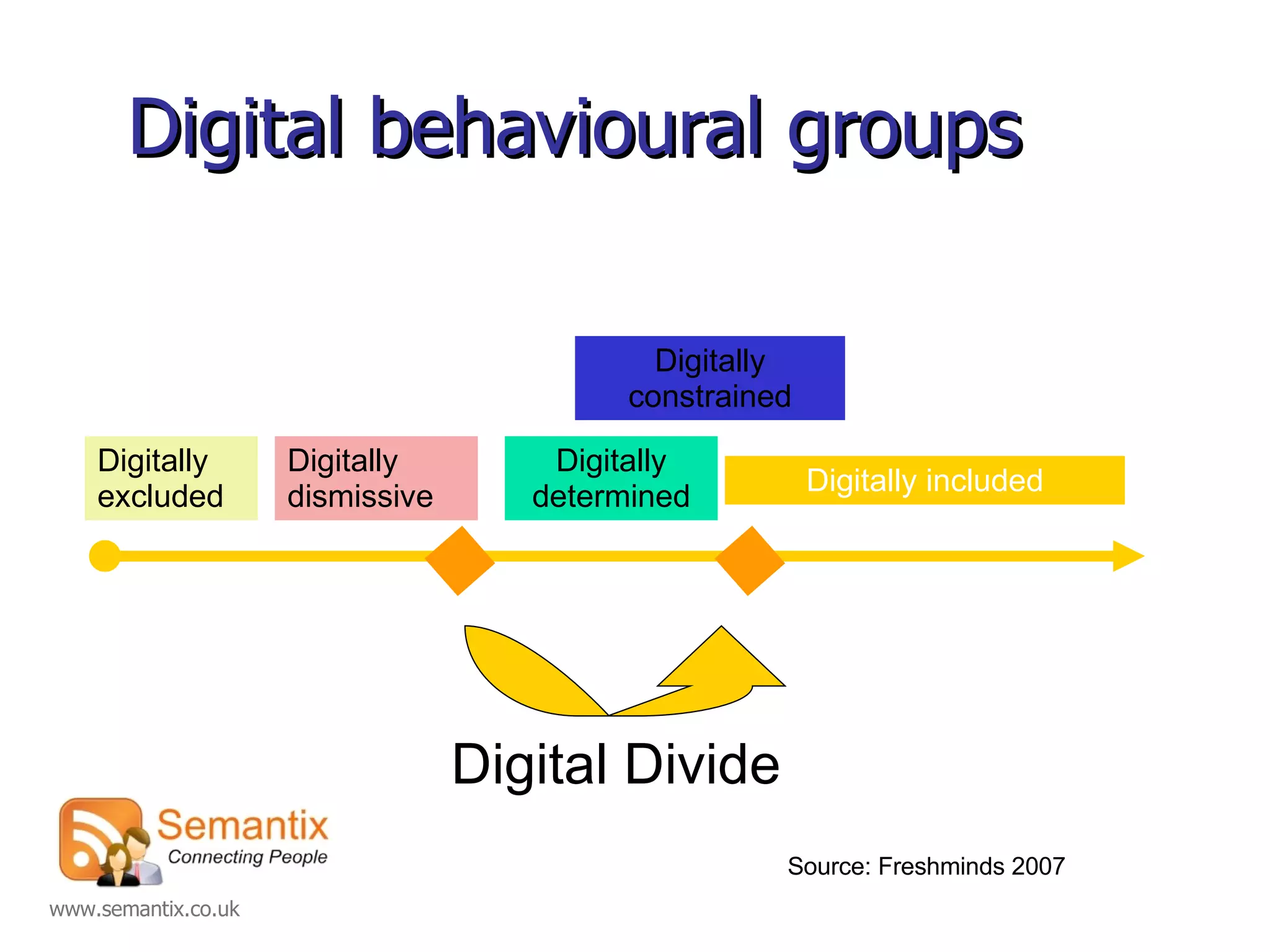 Digital behavioural groups

Digitally constrained

Digitally excluded

Digitally dismissive

Digitally determined

Digitally included

Digital Divide

Semantix
Connecting People

Source: Freshminds 2007

www.semantix.co.uk